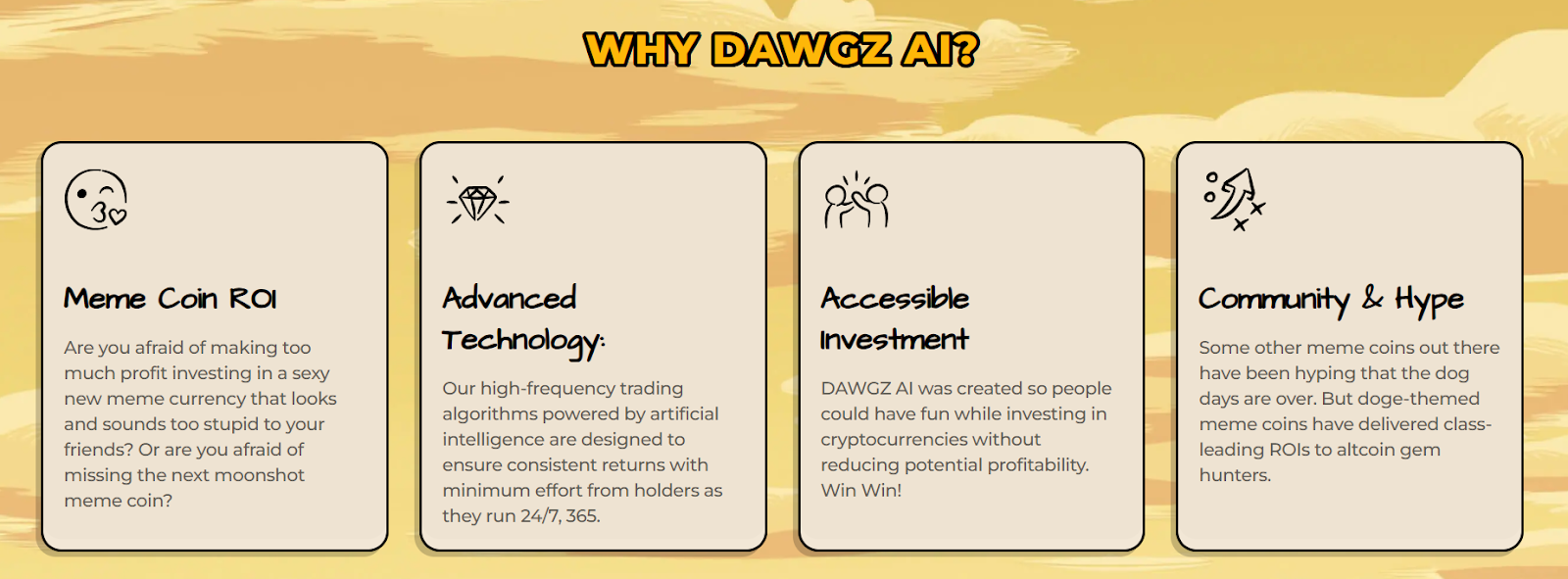 WHY DAWGZ AI?

Meme Coin ROI

Are you afraid of making too much profit investing in a sexy new meme currency that looks and sounds too stupid to your friends? Or are you afraid of missing the next moonshot meme coin?

Advanced Technology:

Our high-frequency trading algorithms powered by artificial intelligence are designed to ensure consistent returns with minimum effort from holders as they run 24/7, 365.

Accessible Investment

DAWGZ AI was created so people could have fun while investing in cryptocurrencies without reducing potential profitability. Win Win!

Community & Hype

Some other meme coins out there have been hyping that the dog days are over. But doge-themed meme coins have delivered class-leading ROIs to altcoin gem hunters.